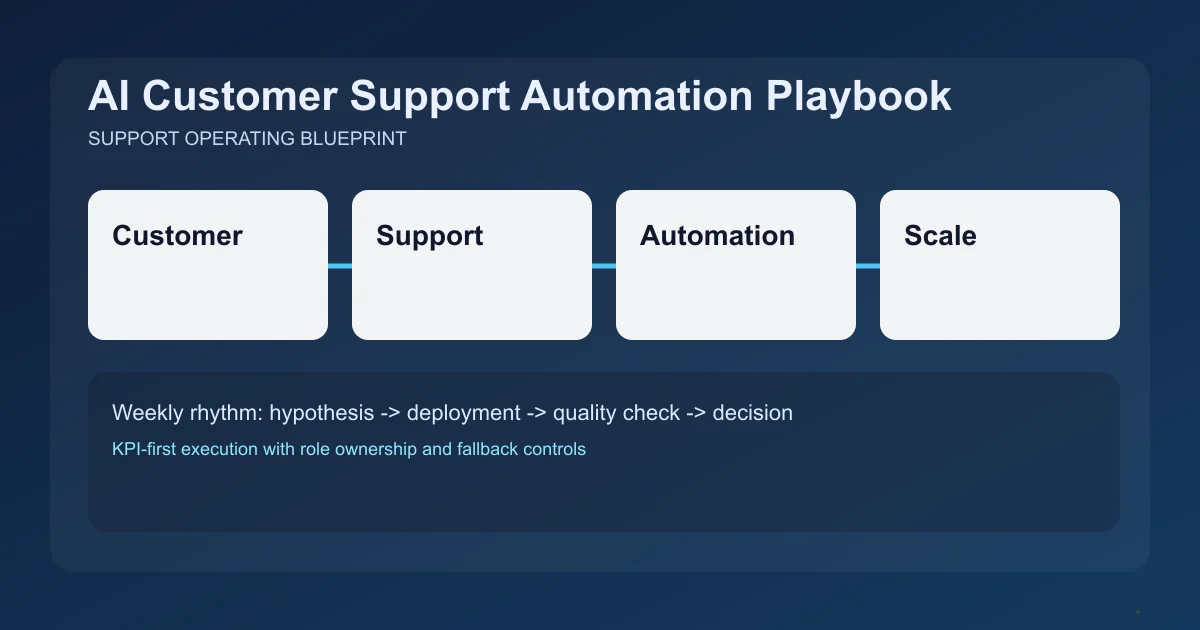 AI Customer Support Automation Playbook

SUPPORT OPERATING BLUEPRINT

Customer

Support

Automation

Scale

Weekly rhythm: hypothesis -> deployment -> quality check -> decision

KPI-first execution with role ownership and fallback controls